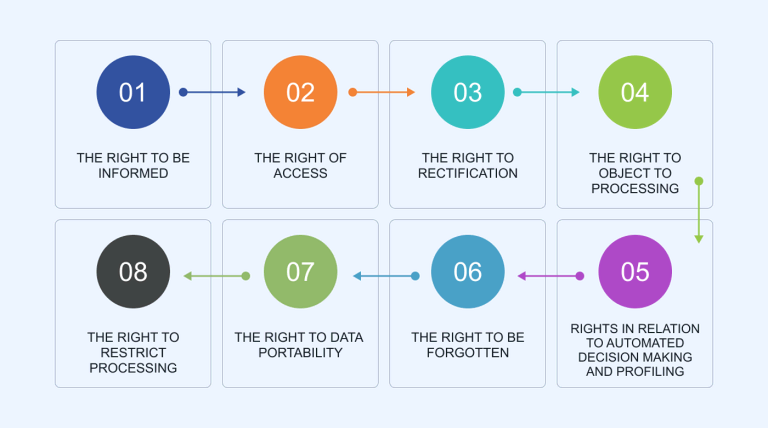 01

THE RIGHT TO BE INFORMED

02

THE RIGHT OF ACCESS

03

THE RIGHT TO RECTIFICATION

04

THE RIGHT TO OBJECT TO PROCESSING

05

RIGHTS IN RELATION TO AUTOMATED DECISION MAKING AND PROFILING

06

THE RIGHT TO BE FORGOTTEN

07

THE RIGHT TO DATA PORTABILITY

08

THE RIGHT TO RESTRICT PROCESSING